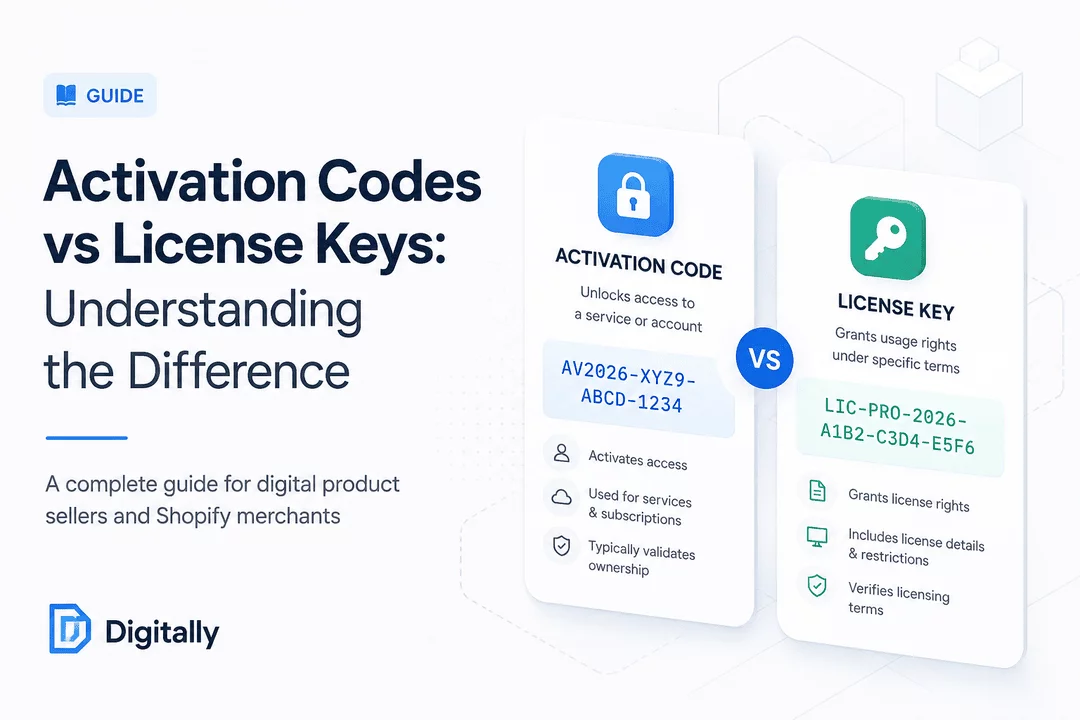 GUIDE

Activation Codes vs License Keys: Understanding the Difference

A complete guide for digital product sellers and Shopify merchants

Digitally

ACTIVATION CODE

Unlocks access to a service or account

AV2026-XYZ9-ABCD-1234

Activates access

Used for services & subscriptions

Typically validates ownership

VS

LICENSE KEY

Grants usage rights under specific terms

LIC-PRO-2026-A1B2-C3D4-E5F6

Grants license rights

Includes license details & restrictions

Verifies licensing terms